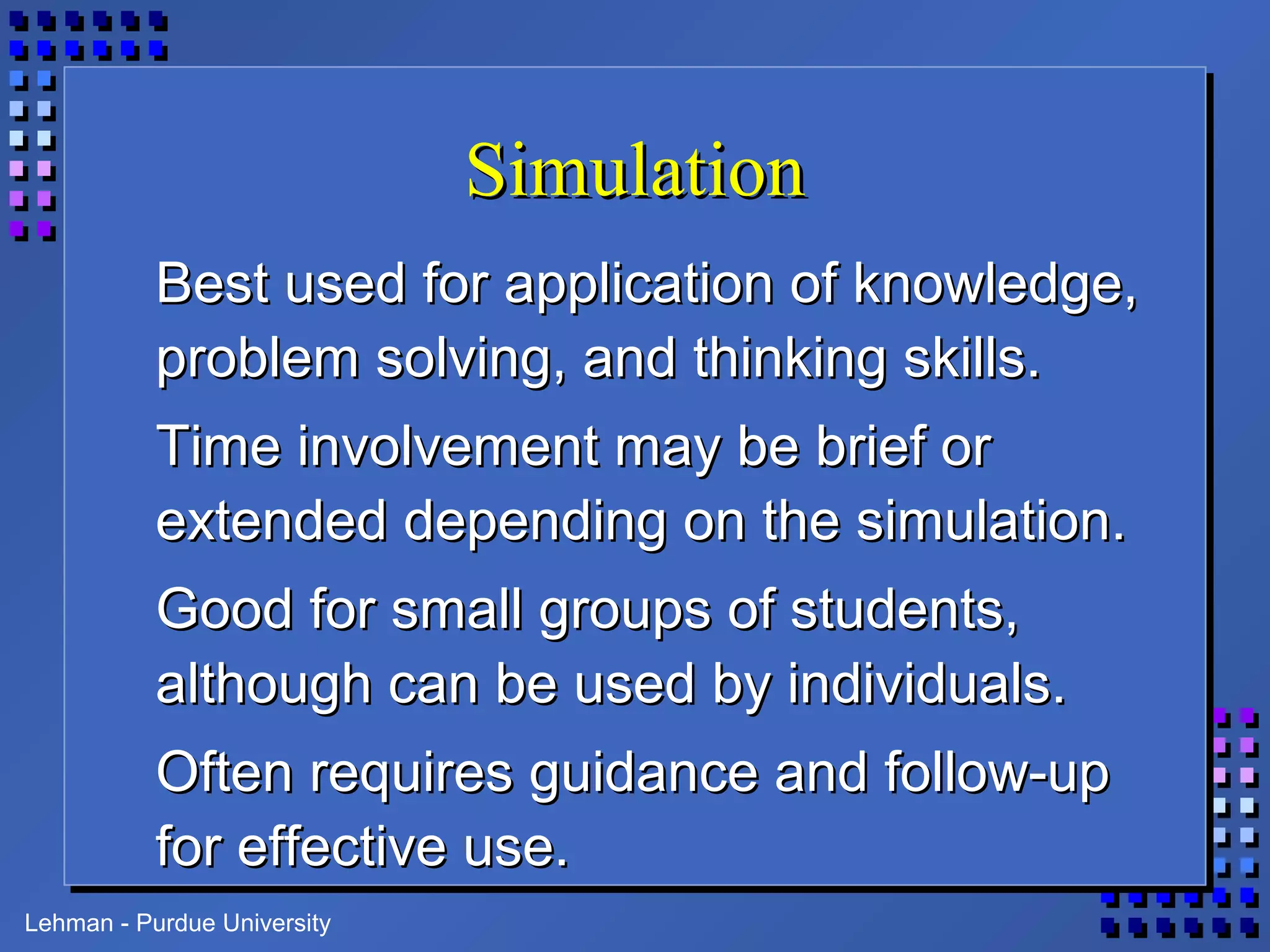 Simulation

Best used for application of knowledge, problem solving, and thinking skills.

Time involvement may be brief or extended depending on the simulation.

Good for small groups of students, although can be used by individuals.

Often requires guidance and follow-up for effective use.

Lehman - Purdue University